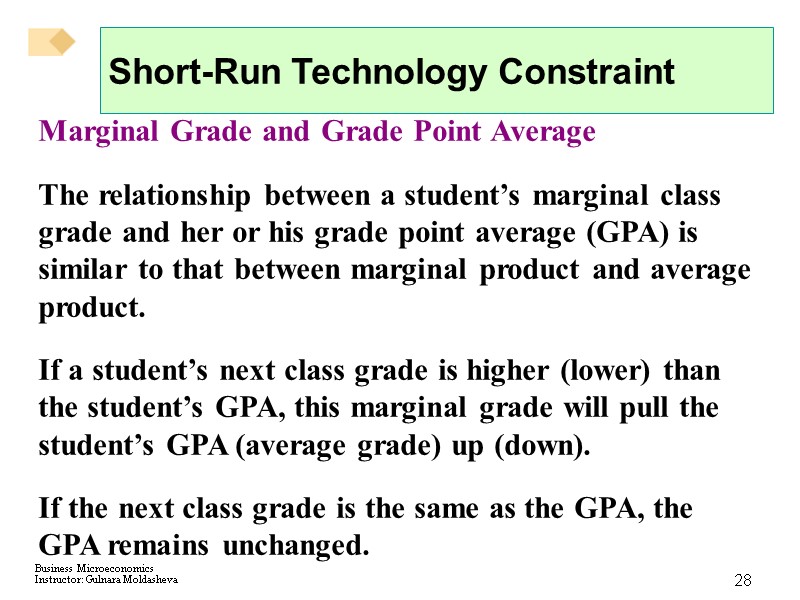 Short-Run Technology Constraint

Marginal Grade and Grade Point Average

The relationship between a student’s marginal class grade and her or his grade point average (GPA) is similar to that between marginal product and average product.

If a student’s next class grade is higher (lower) than the student’s GPA, this marginal grade will pull the student’s GPA (average grade) up (down).

If the next class grade is the same as the GPA, the GPA remains unchanged.

Business Microeconomics
Instructor: Gulnara Moldasheva

28